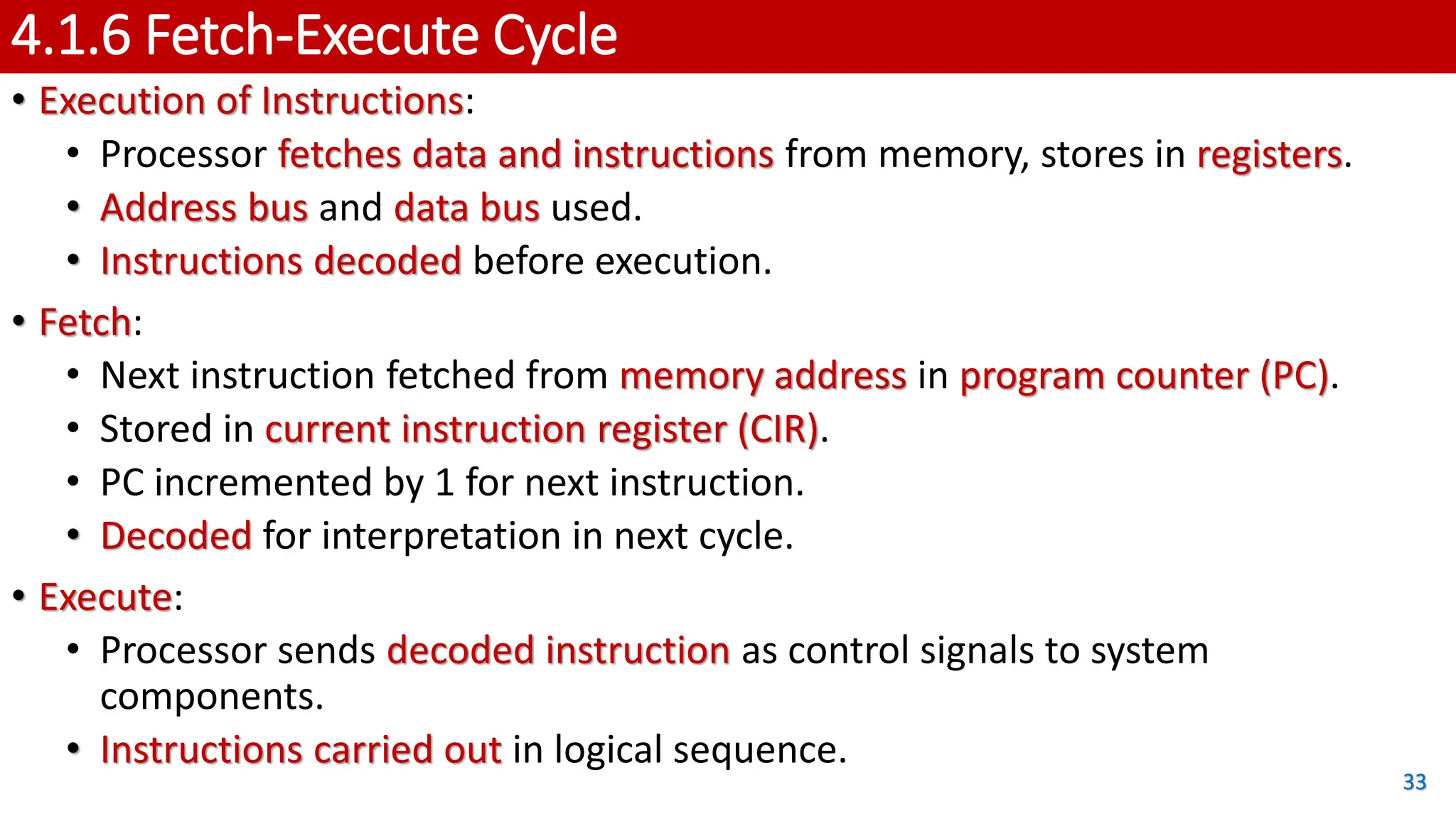 4.1.6 Fetch-Execute Cycle

• Execution of Instructions:
  • Processor fetches data and instructions from memory, stores in registers.
  • Address bus and data bus used.
  • Instructions decoded before execution.

• Fetch:
  • Next instruction fetched from memory address in program counter (PC).
  • Stored in current instruction register (CIR).
  • PC incremented by 1 for next instruction.
  • Decoded for interpretation in next cycle.

• Execute:
  • Processor sends decoded instruction as control signals to system components.
  • Instructions carried out in logical sequence.

33